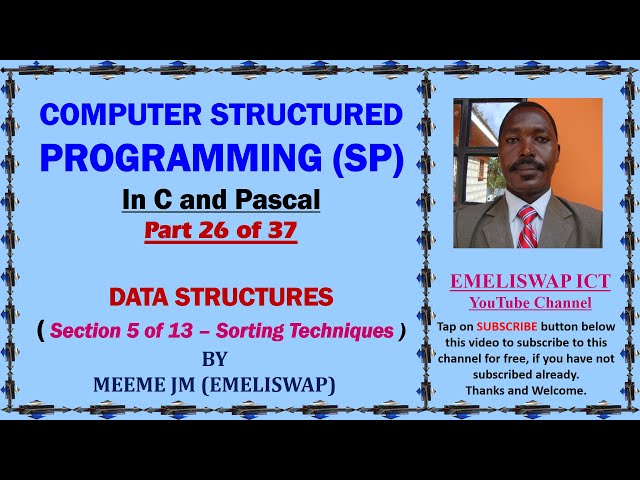 COMPUTER STRUCTURED
PROGRAMMING (SP)
In C and Pascal
Part 26 of 37

DATA STRUCTURES
( Section 5 of 13 – Sorting Techniques )
BY
MEEME JM (EMELISWAP)

EMELISWAP ICT
YouTube Channel
Tap on SUBSCRIBE button below this video to subscribe to this channel for free, if you have not subscribed already. Thanks and Welcome.